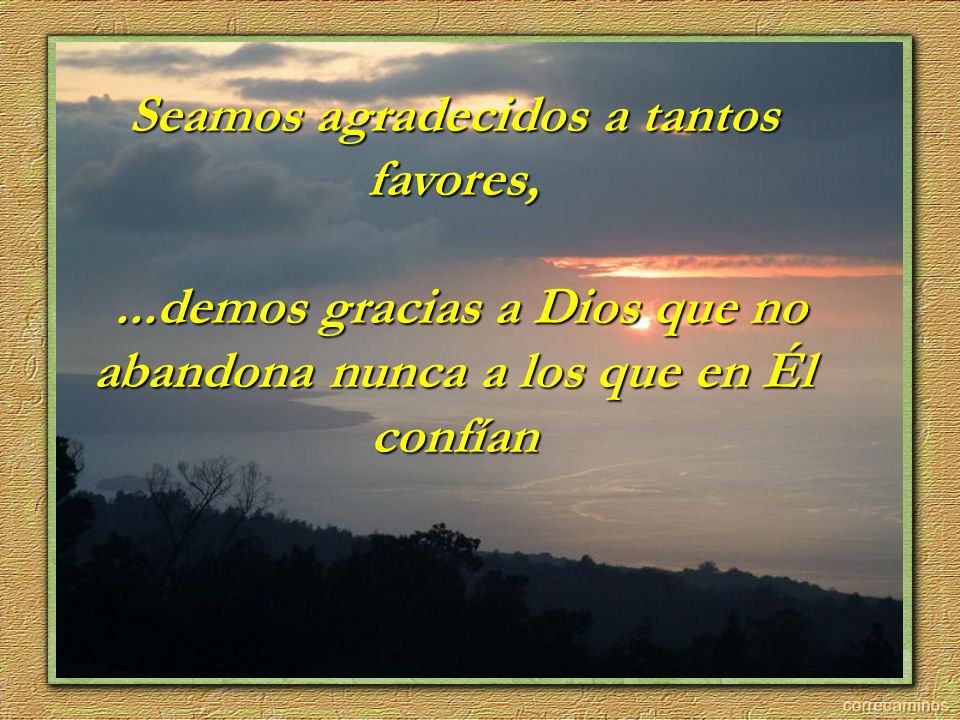 Seamos agradecidos a tantos favores,

...demos gracias a Dios que no abandona nunca a los que en Él confían

correcaminos